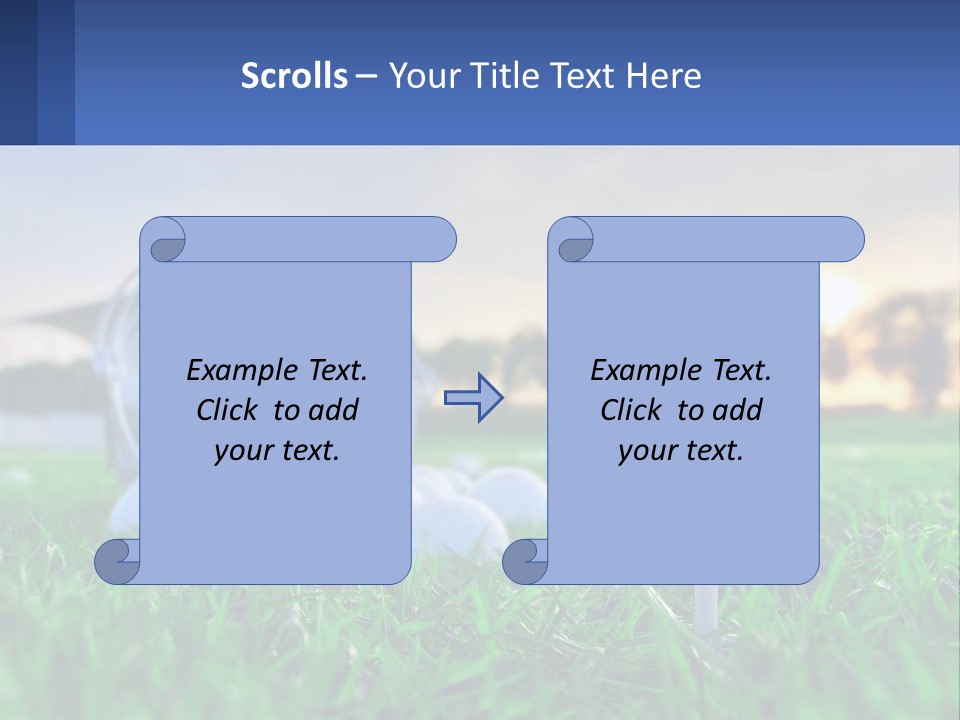 Scrolls – Your Title Text Here

Example Text. Click to add your text.

Example Text. Click to add your text.